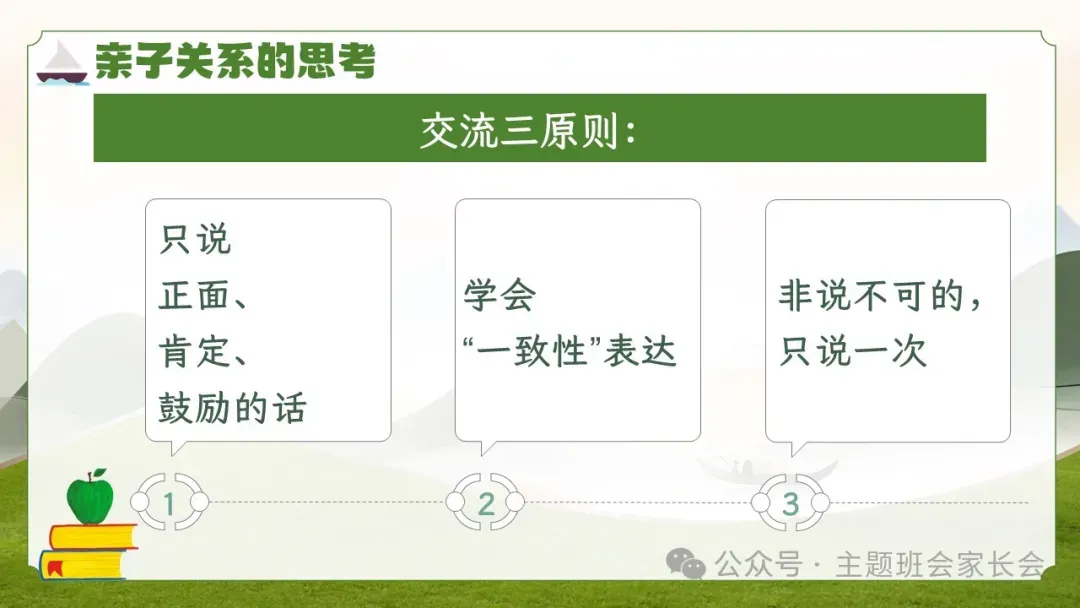 亲子关系的思考

交流三原则:

只说
正面、
肯定、
鼓励的话

学会
“一致性”表达

非说不可的，
只说一次

1

2

3

公众号 · 主题班会家长会